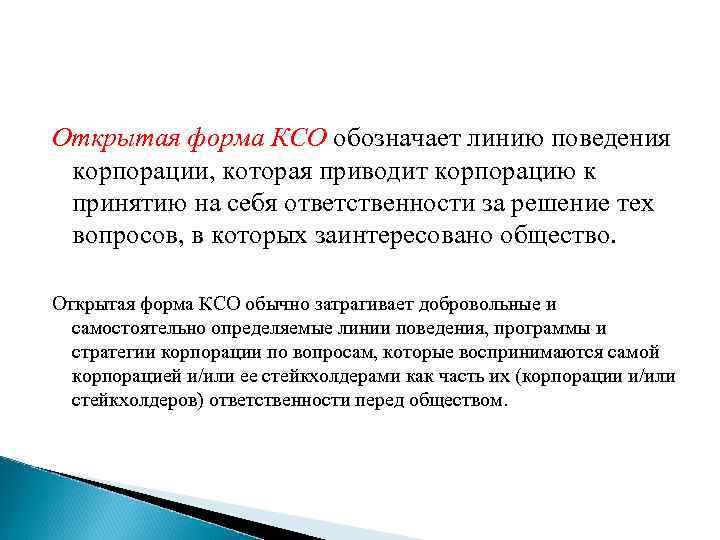 Открытая форма КСО обозначает линию поведения корпорации, которая приводит корпорацию к принятию на себя ответственности за решение тех вопросов, в которых заинтересовано общество.

Открытая форма КСО обычно затрагивает добровольные и самостоятельно определяемые линии поведения, программы и стратегии корпорации по вопросам, которые воспринимаются самой корпорацией и/или ее стейкхолдерами как часть их (корпорации и/или стейкхолдеров) ответственности перед обществом.